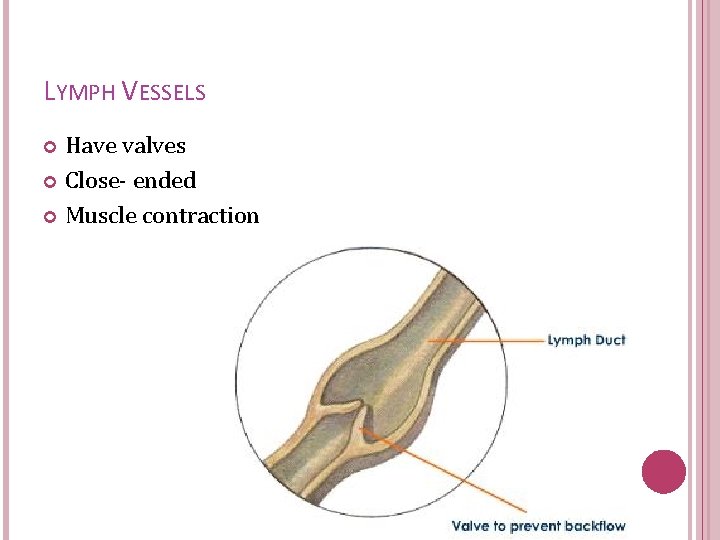 LYMPH VESSELS

Have valves
Close- ended
Muscle contraction

Lymph Duct

Valve to prevent backflow